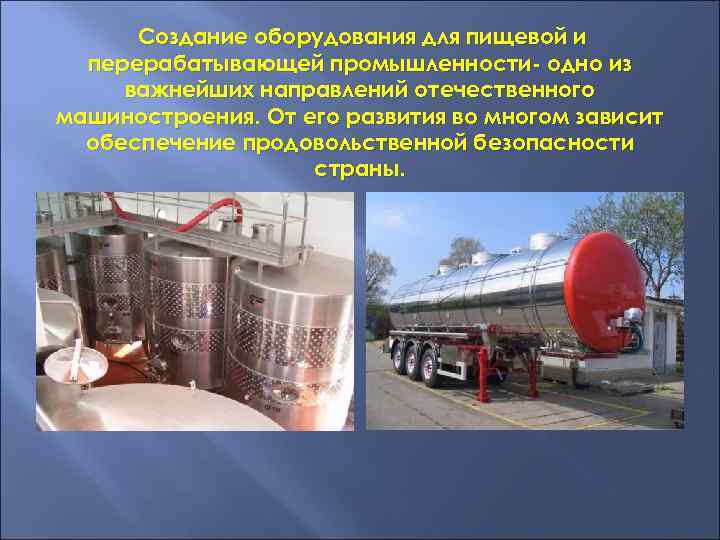 Создание оборудования для пищевой и перерабатывающей промышленности- одно из важнейших направлений отечественного машиностроения. От его развития во многом зависит обеспечение продовольственной безопасности страны.